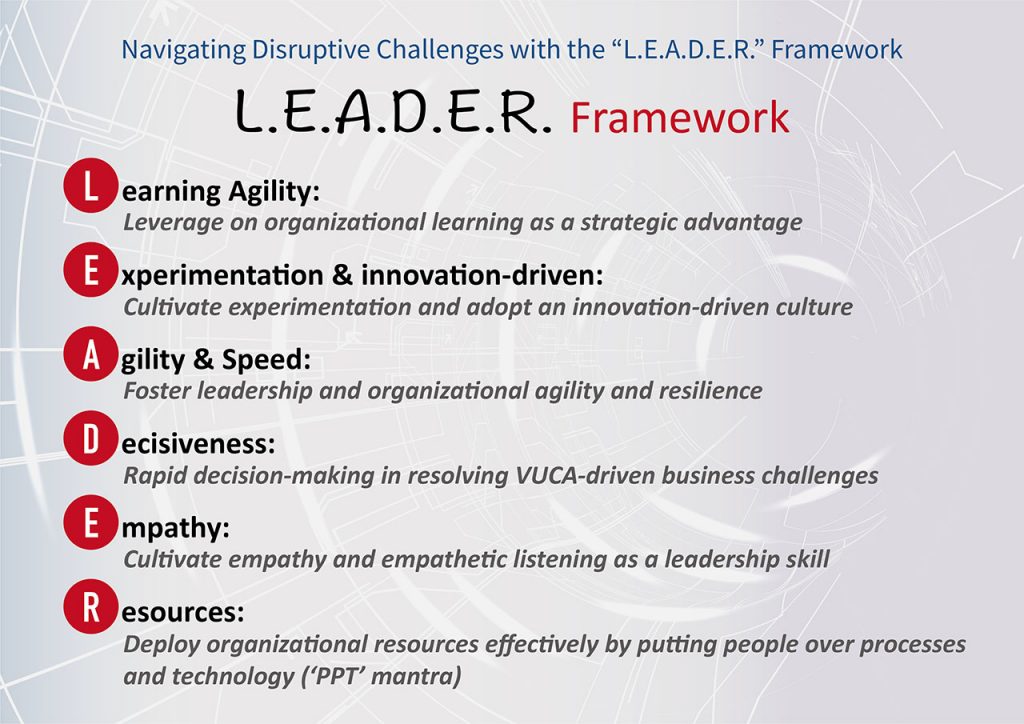 Navigating Disruptive Challenges with the “L.E.A.D.E.R.” Framework

L.E.A.D.E.R. Framework

Learning Agility:
Leverage on organizational learning as a strategic advantage

Experimentation & innovation-driven:
Cultivate experimentation and adopt an innovation-driven culture

Agility & Speed:
Foster leadership and organizational agility and resilience

Decisiveness:
Rapid decision-making in resolving VUCA-driven business challenges

Empathy:
Cultivate empathy and empathetic listening as a leadership skill

Resources:
Deploy organizational resources effectively by putting people over processes and technology (‘PPT’ mantra)